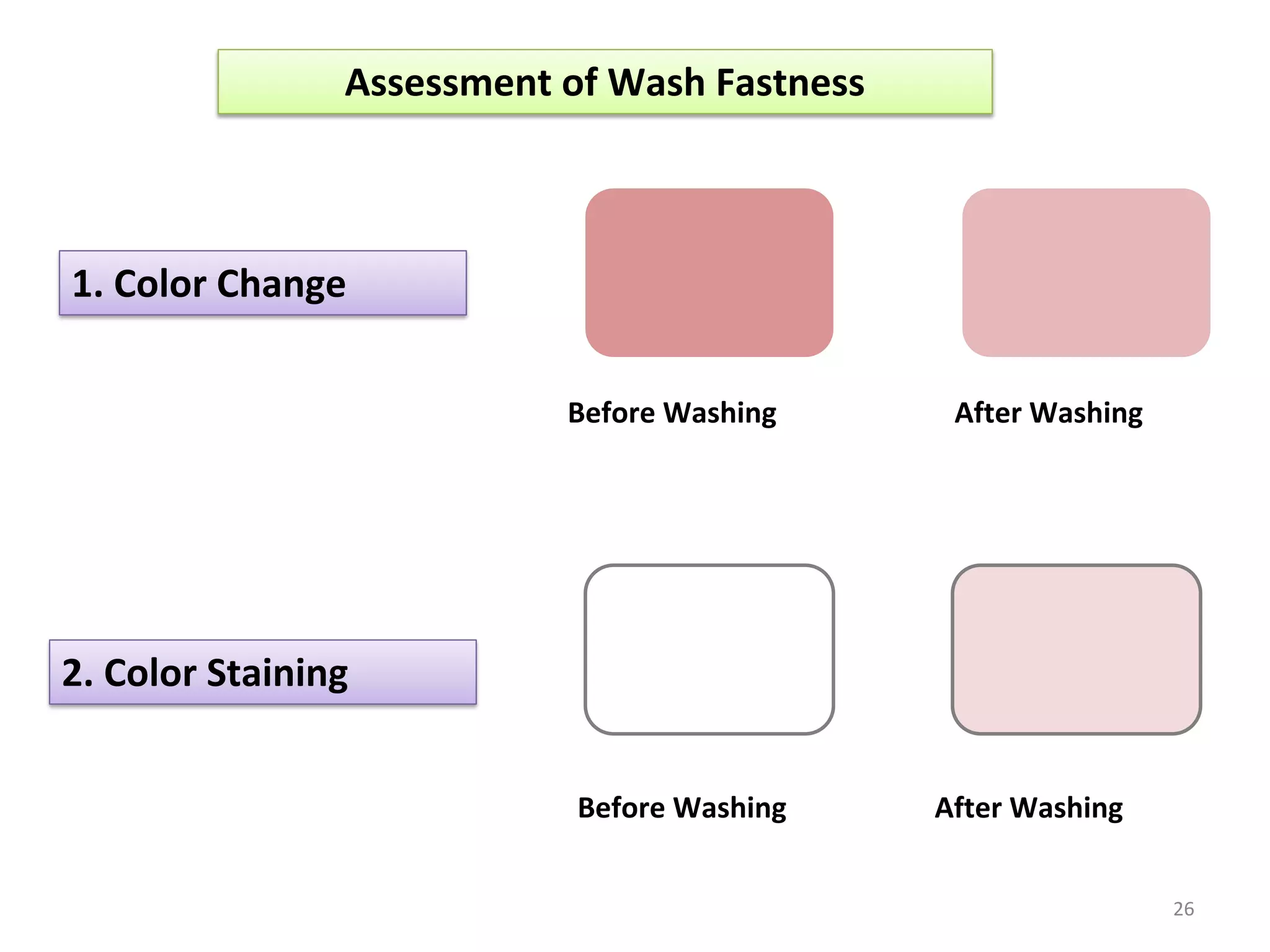 Assessment of Wash Fastness

1. Color Change

Before Washing

After Washing

2. Color Staining

Before Washing

After Washing

26